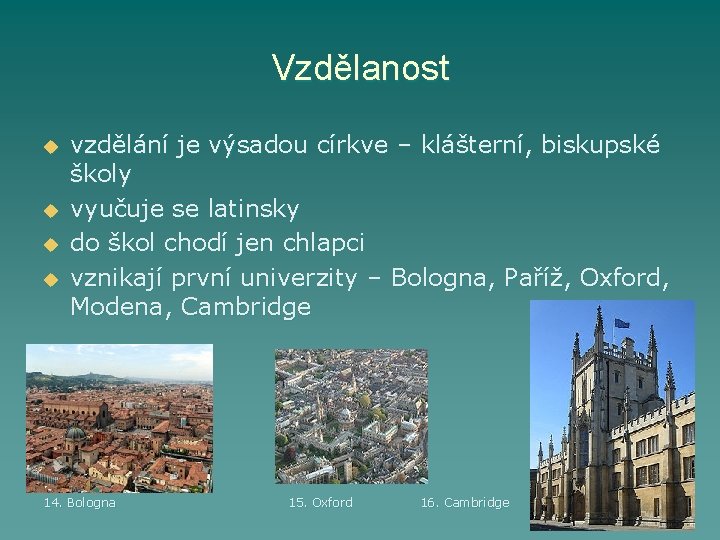 Vzdělanost

vzdělání je výsadou církve – klášterní, biskupské školy

vyučuje se latinsky

do škol chodí jen chlapci

vznikají první univerzity – Bologna, Paříž, Oxford, Modena, Cambridge

14. Bologna

15. Oxford

16. Cambridge